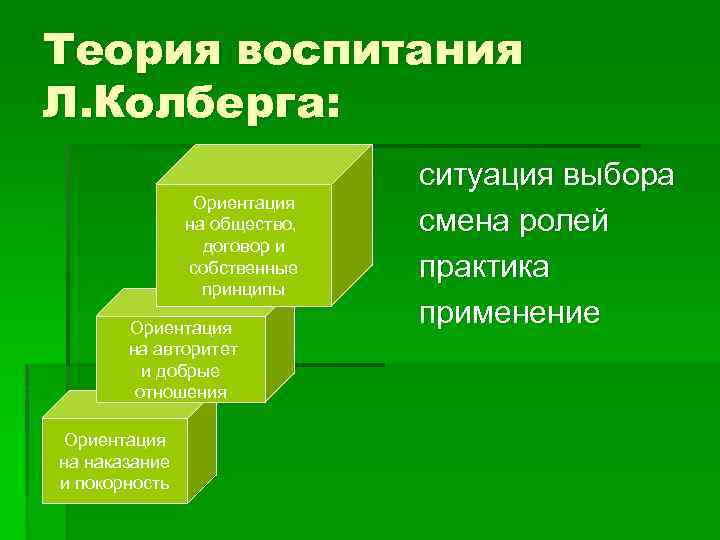 Теория воспитания Л.Колберга:

Ориентация на общество, договор и собственные принципы

Ориентация на авторитет и добрые отношения

Ориентация на наказание и покорность

ситуация выбора
смена ролей
практика
применение